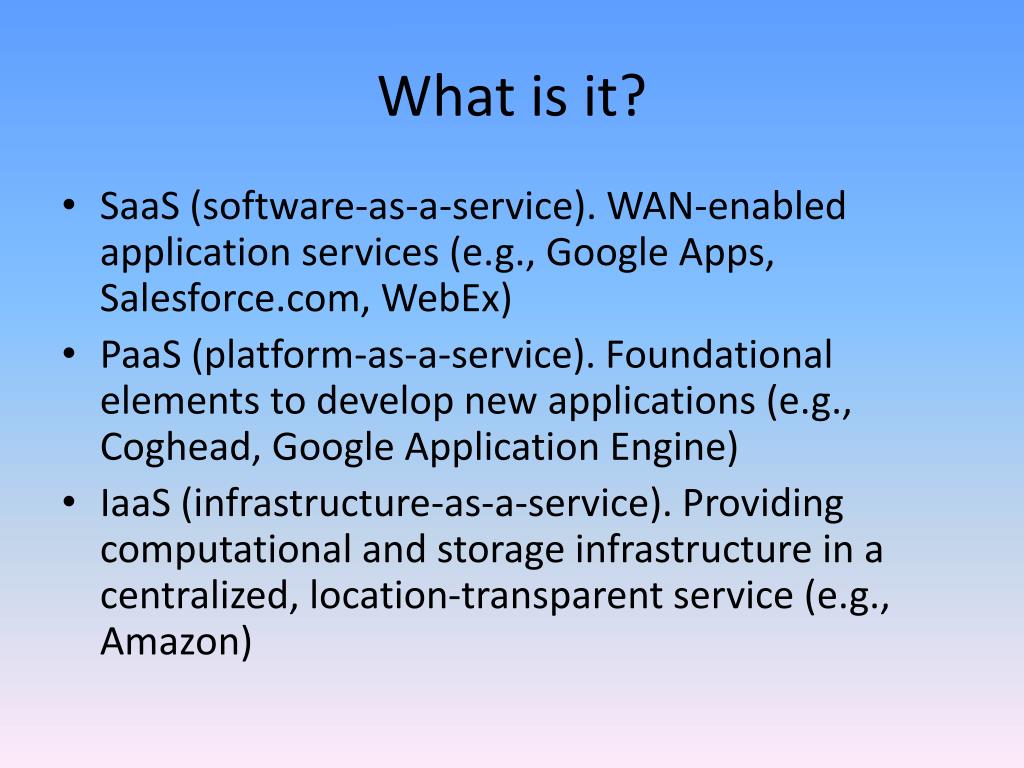 What is it?

• SaaS (software-as-a-service). WAN-enabled application services (e.g., Google Apps, Salesforce.com, WebEx)
• PaaS (platform-as-a-service). Foundational elements to develop new applications (e.g., Coghead, Google Application Engine)
• IaaS (infrastructure-as-a-service). Providing computational and storage infrastructure in a centralized, location-transparent service (e.g., Amazon)